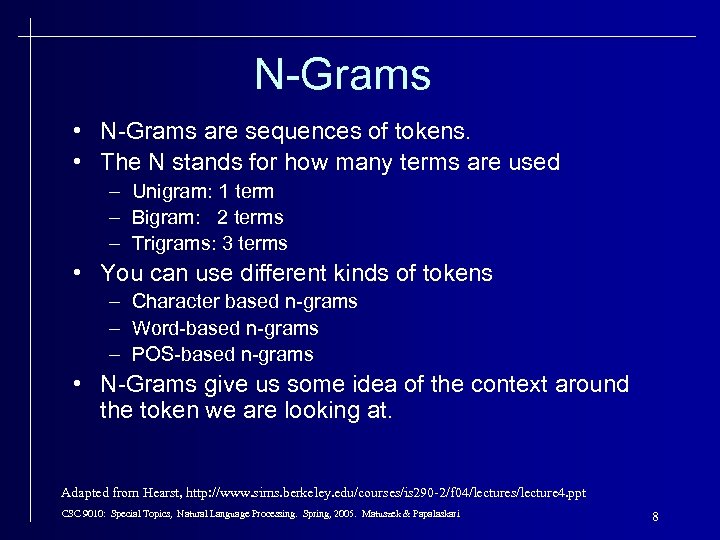 N-Grams

• N-Grams are sequences of tokens.
• The N stands for how many terms are used
– Unigram: 1 term
– Bigram: 2 terms
– Trigrams: 3 terms
• You can use different kinds of tokens
– Character based n-grams
– Word-based n-grams
– POS-based n-grams
• N-Grams give us some idea of the context around the token we are looking at.

Adapted from Hearst, http://www.sims.berkeley.edu/courses/is290-2/f04/lectures/lecture4.ppt

CSC 9010: Special Topics, Natural Language Processing. Spring, 2005. Matuszek & Papalaskari

8